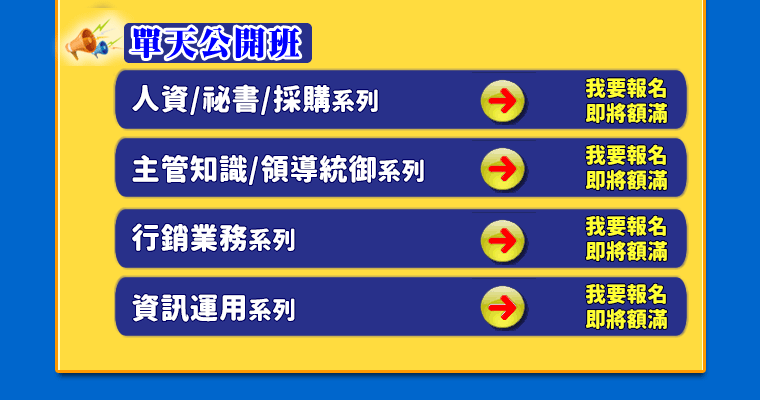 單天公開班

人資/祕書/採購系列

我要報名
即將額滿

主管知識/領導統御系列

我要報名
即將額滿

行銷業務系列

我要報名
即將額滿

資訊運用系列

我要報名
即將額滿